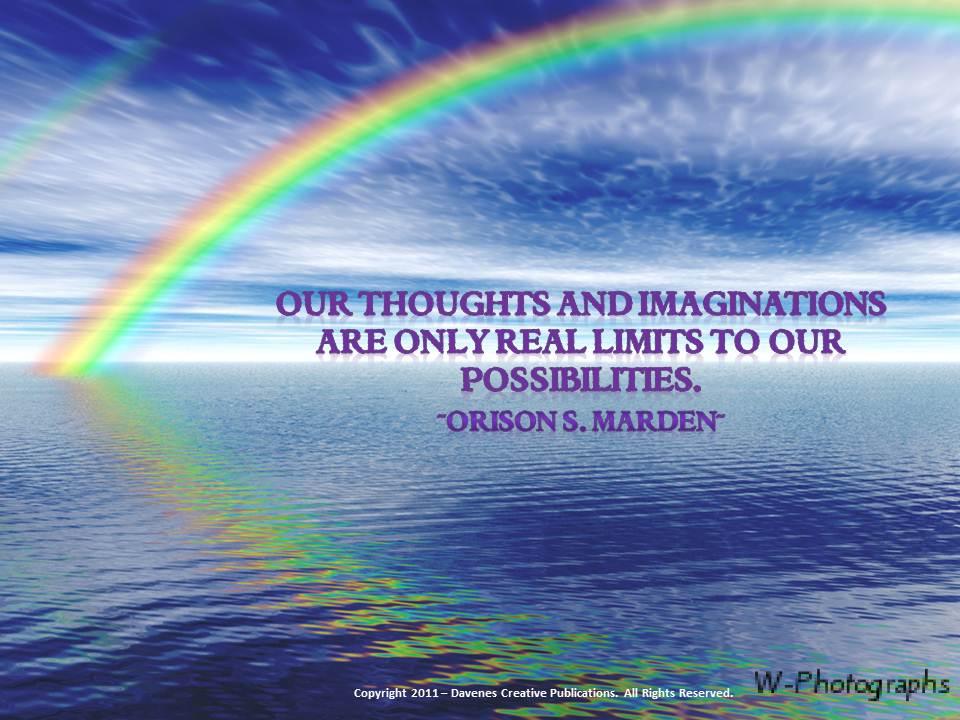 OUR THOUGHTS AND IMAGINATIONS ARE ONLY REAL LIMITS TO OUR POSSIBILITIES.
~ORISON S. MARDEN~

Copyright 2011 – Davenes Creative Publications. All Rights Reserved.

W-Photographs